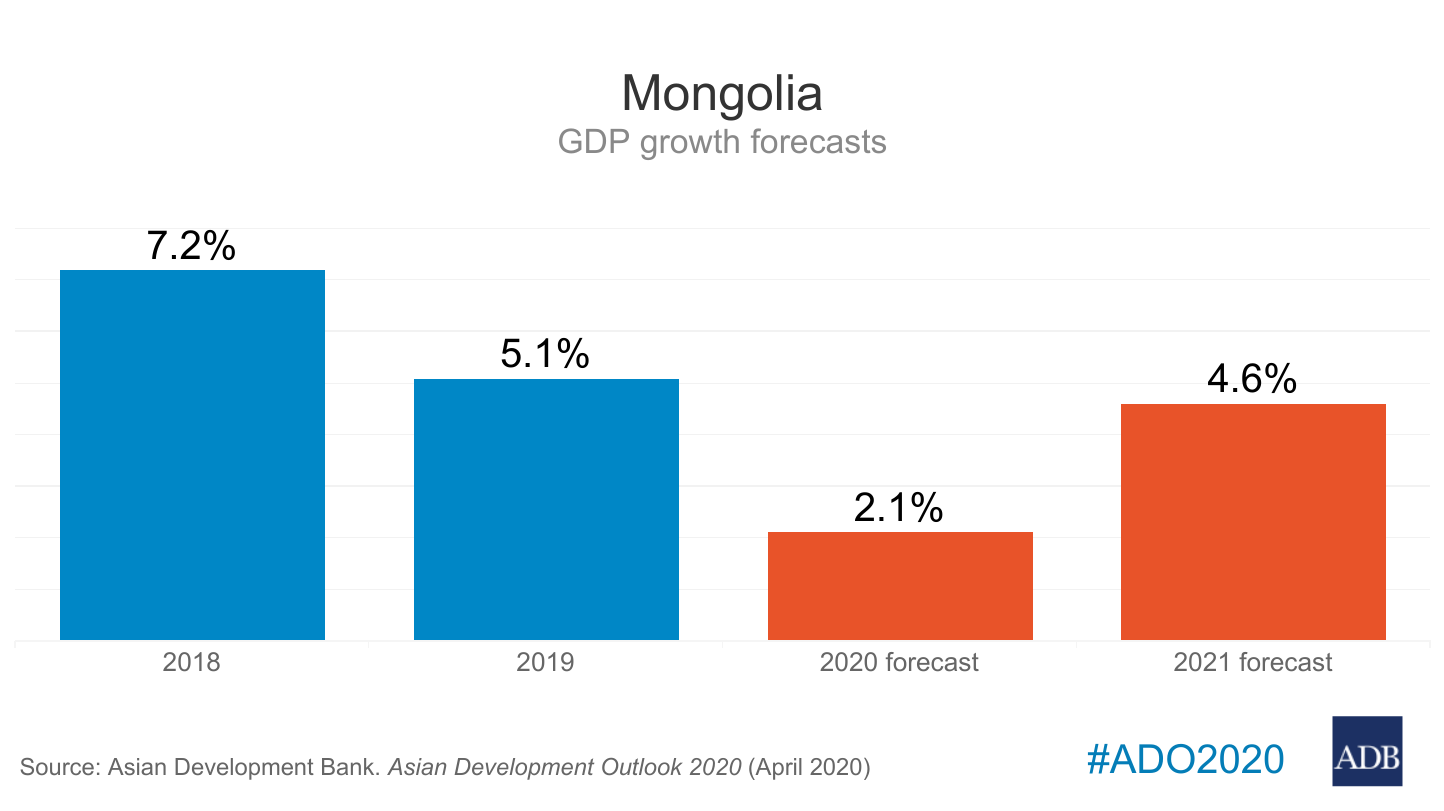 Mongolia
GDP growth forecasts

7.2%
5.1%
2.1%
4.6%

2018
2019
2020 forecast
2021 forecast

Source: Asian Development Bank. Asian Development Outlook 2020 (April 2020)

#ADO2020

ADB